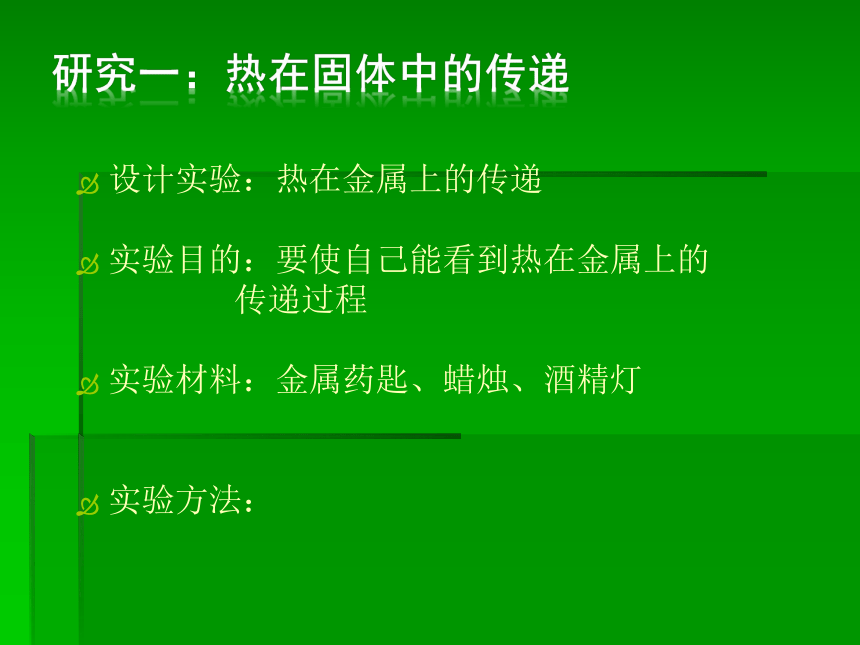 研究一：热在固体中的传递

设计实验：热在金属上的传递

实验目的：要使自己能看到热在金属上的传递过程

实验材料：金属药匙、蜡烛、酒精灯

实验方法：